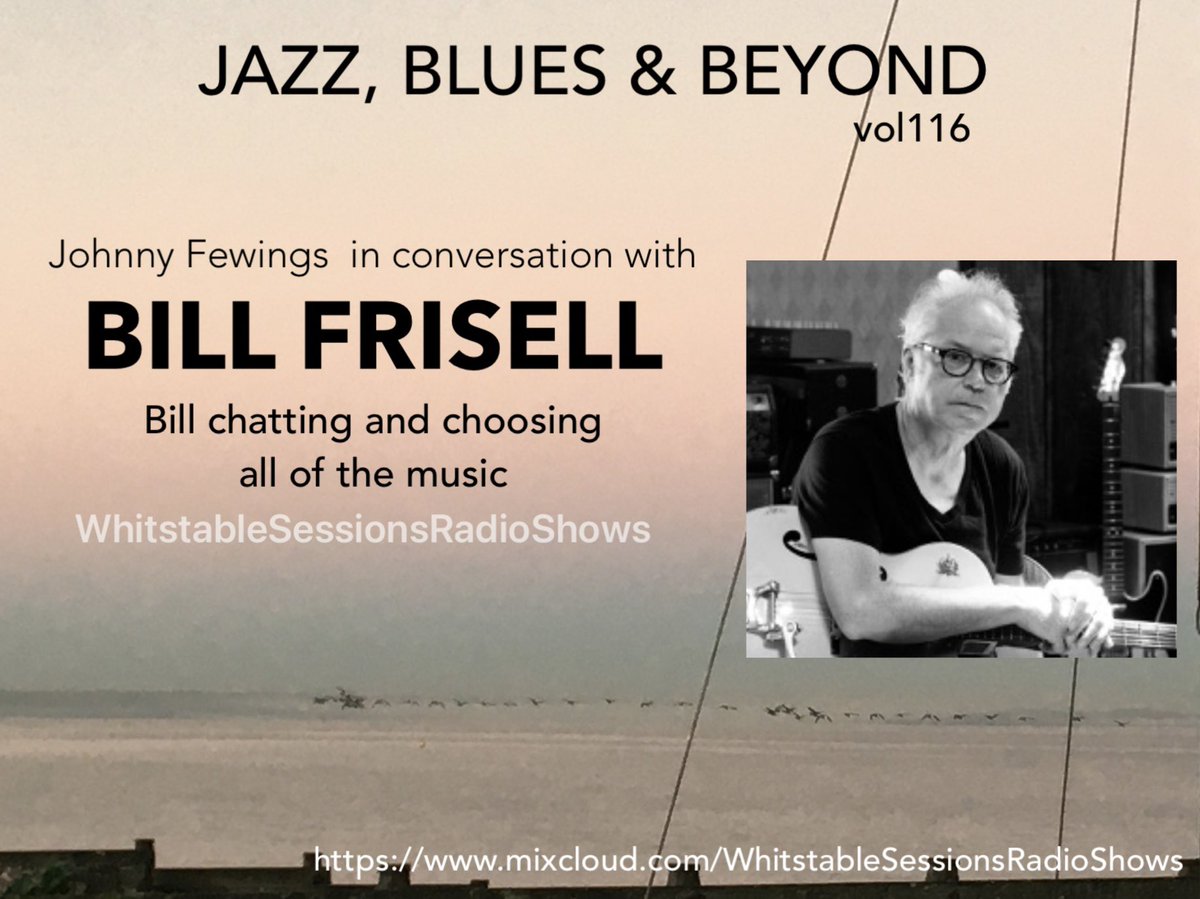 JAZZ, BLUES & BEYOND
vol116

Johnny Fewings in conversation with
BILL FRISELL
Bill chatting and choosing all of the music
WhitstableSessionsRadioShows

https://www.mixcloud.com/WhitstableSessionsRadioShows